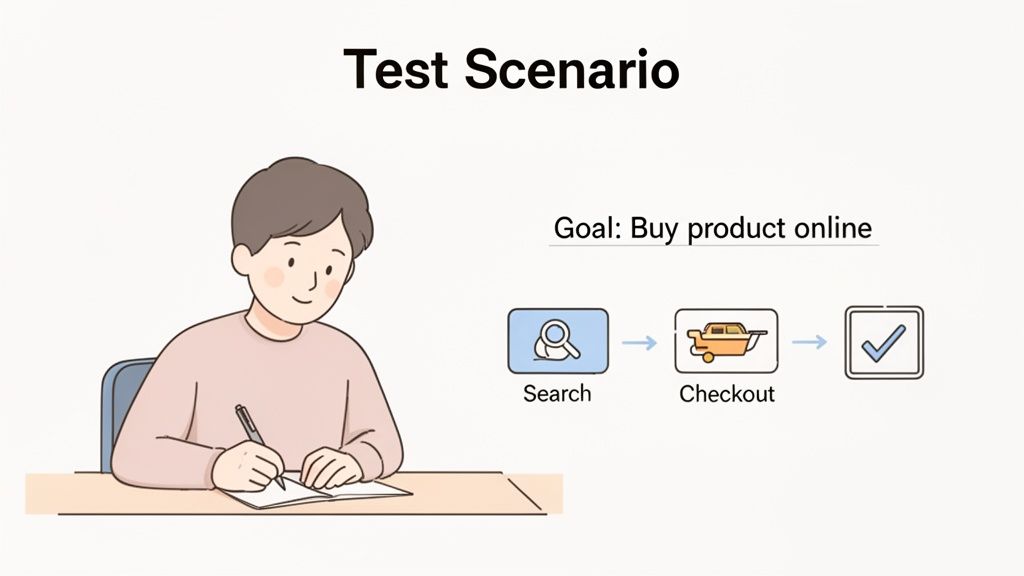 Test Scenario

Goal: Buy product online

Search

Checkout